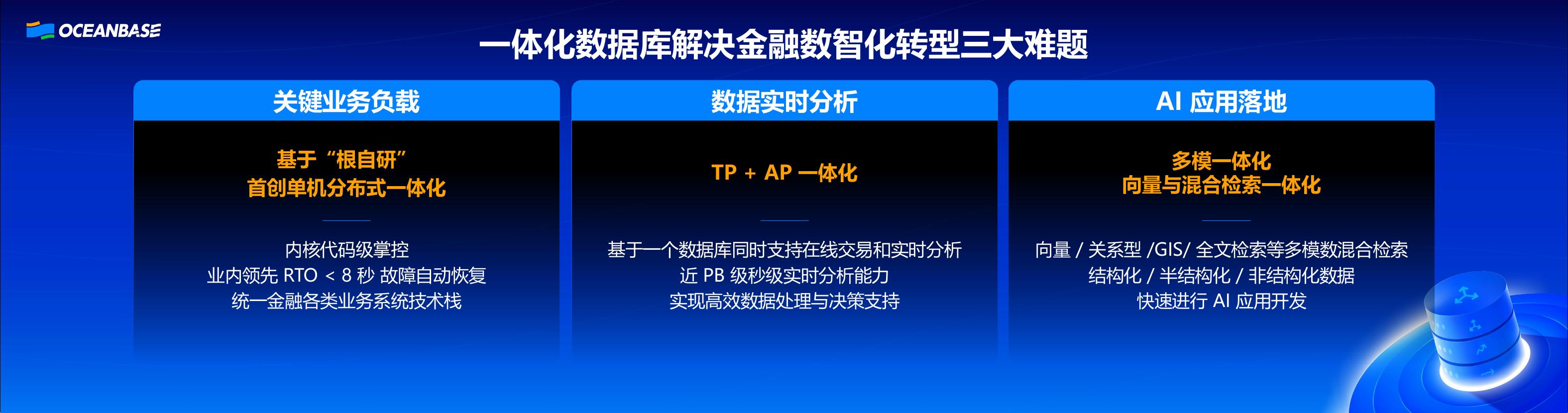 OCEANBASE

一体化数据库解决金融数智化转型三大难题

关键业务负载

基于“根自研”
首创单机分布式一体化

内核代码级掌控
业内领先 RTO < 8 秒 故障自动恢复
统一金融各类业务系统技术栈

数据实时分析

TP + AP 一体化

基于一个数据库同时支持在线交易和实时分析
近 PB 级秒级实时分析能力
实现高效数据处理与决策支持

AI 应用落地

多模一体化
向量与混合检索一体化

向量 / 关系型 /GIS/ 全文检索等多模数混合检索
结构化 / 半结构化 / 非结构化数据
快速进行 AI 应用开发